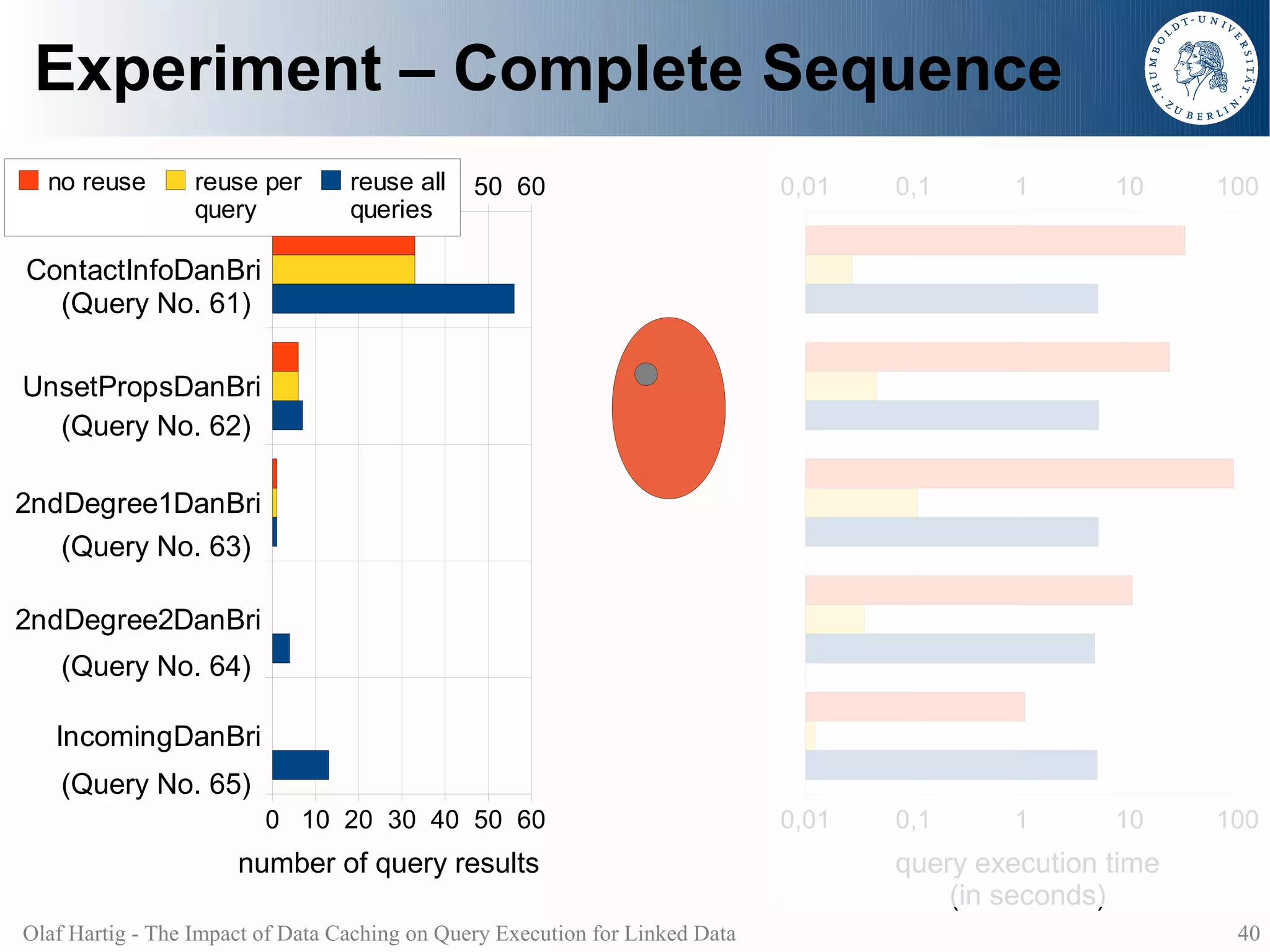 Experiment – Complete Sequence

HUMBOLDT-UNIVERSITÄT ZU BERLIN

no reuse
reuse per query
reuse all queries

50 60

ContactInfoDanBri (Query No. 61)
UnsetPropsDanBri (Query No. 62)
2ndDegree1DanBri (Query No. 63)
2ndDegree2DanBri (Query No. 64)
IncomingDanBri (Query No. 65)

0 10 20 30 40 50 60

number of query results

0,01 0,1 1 10 100

0,01 0,1 1 10 100

query execution time (in seconds)

Olaf Hartig - The Impact of Data Caching on Query Execution for Linked Data

40